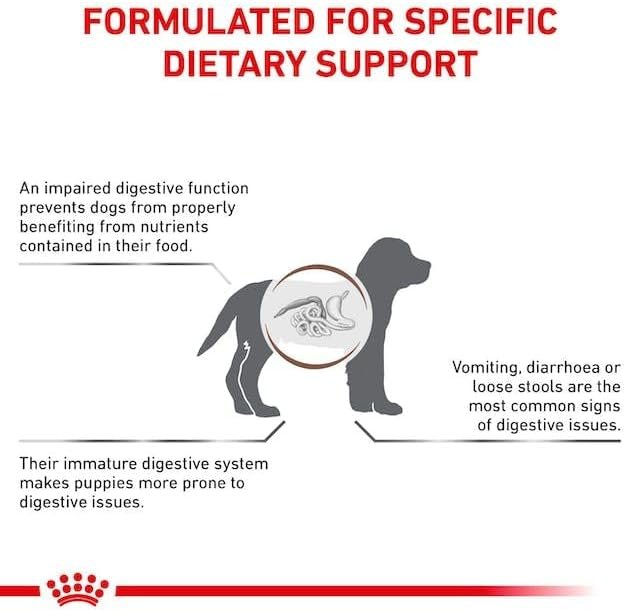 FORMULATED FOR SPECIFIC DIETARY SUPPORT

An impaired digestive function prevents dogs from properly benefiting from nutrients contained in their food.

Vomiting, diarrhoea or loose stools are the most common signs of digestive issues.

Their immature digestive system makes puppies more prone to digestive issues.